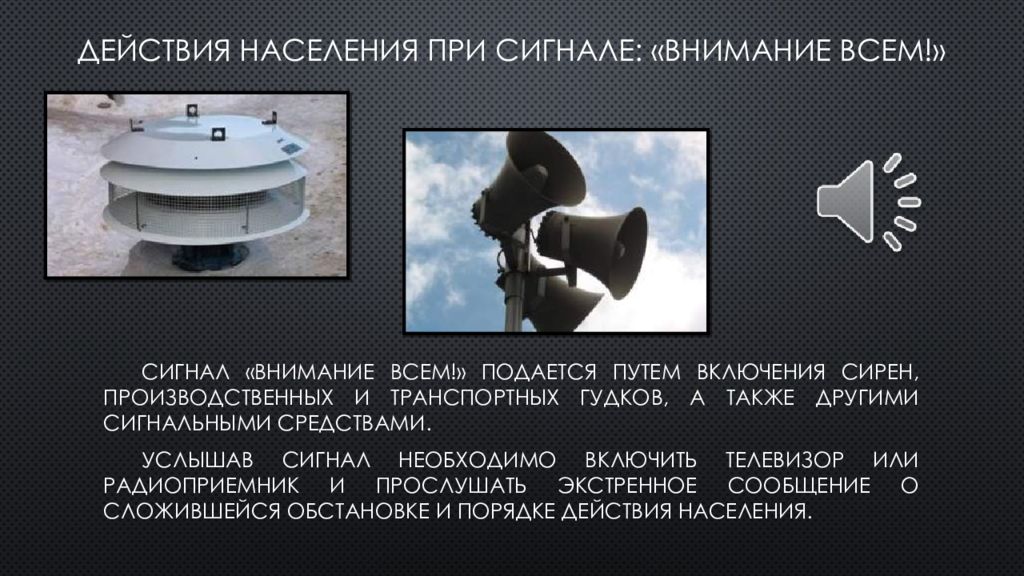 ДЕЙСТВИЯ НАСЕЛЕНИЯ ПРИ СИГНАЛЕ: «ВНИМАНИЕ ВСЕМ!»

СИГНАЛ «ВНИМАНИЕ ВСЕМ!» ПОДАЕТСЯ ПУТЕМ ВКЛЮЧЕНИЯ СИРЕН, ПРОИЗВОДСТВЕННЫХ И ТРАНСПОРТНЫХ ГУДКОВ, А ТАКЖЕ ДРУГИМИ СИГНАЛЬНЫМИ СРЕДСТВАМИ.

УСЛЫШАВ СИГНАЛ НЕОБХОДИМО ВКЛЮЧИТЬ ТЕЛЕВИЗОР ИЛИ РАДИОПРИЕМНИК И ПРОСЛУШАТЬ ЭКСТРЕННОЕ СООБЩЕНИЕ О СЛОЖИВШЕЙСЯ ОБСТАНОВКЕ И ПОРЯДКЕ ДЕЙСТВИЯ НАСЕЛЕНИЯ.